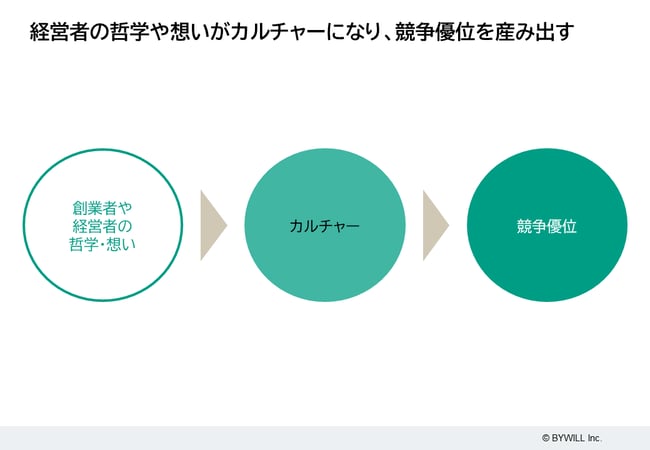 経営者の哲学や想いがカルチャーになり、競争優位を産み出す

創業者や
経営者の
哲学・想い

カルチャー

競争優位

© BYWILL Inc.